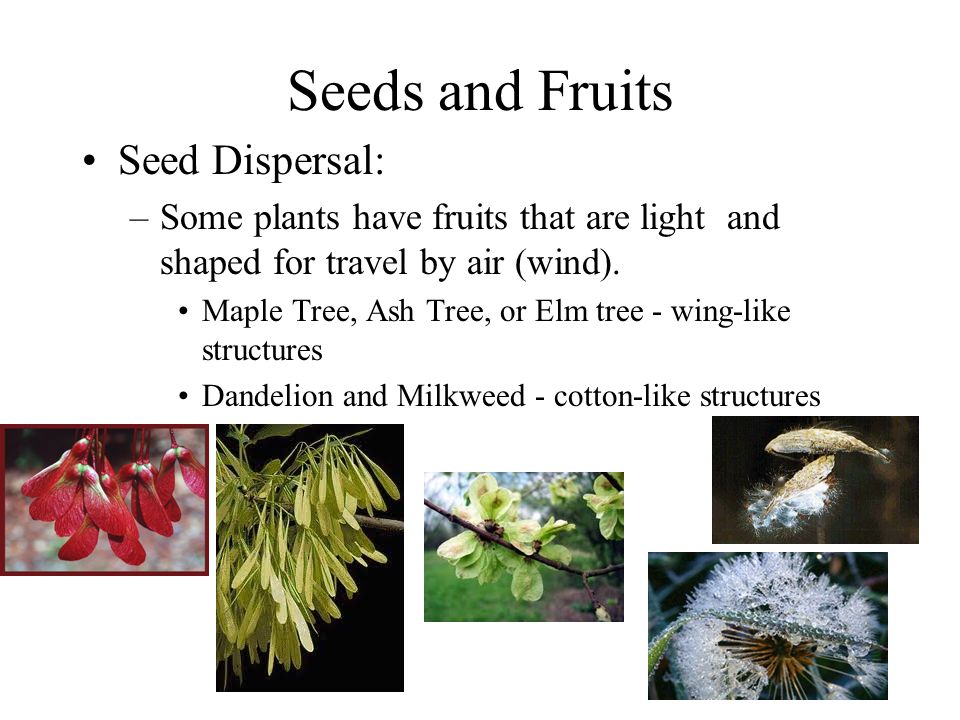 Seeds and Fruits

• Seed Dispersal:

– Some plants have fruits that are light and shaped for travel by air (wind).

• Maple Tree, Ash Tree, or Elm tree - wing-like structures

• Dandelion and Milkweed - cotton-like structures